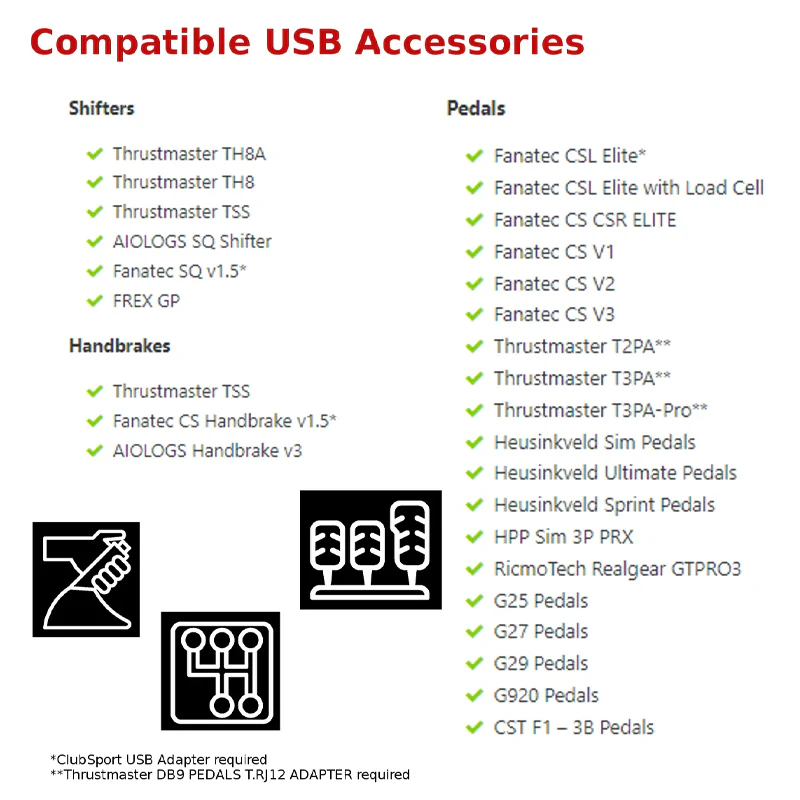 Compatible USB Accessories

Shifters

Thrustmaster TH8A
Thrustmaster TH8
Thrustmaster TSS
AIOLOGS SQ Shifter
Fanatec SQ v1.5*
FREX GP

Handbrakes

Thrustmaster TSS
Fanatec CS Handbrake v1.5*
AIOLOGS Handbrake v3

Pedals

Fanatec CSL Elite*
Fanatec CSL Elite with Load Cell
Fanatec CS CSR ELITE
Fanatec CS V1
Fanatec CS V2
Fanatec CS V3
Thrustmaster T2PA**
Thrustmaster T3PA**
Thrustmaster T3PA-Pro**
Heusinkveld Sim Pedals
Heusinkveld Ultimate Pedals
Heusinkveld Sprint Pedals
HPP Sim 3P PRX
RicmoTech Realgear GTPRO3
G25 Pedals
G27 Pedals
G29 Pedals
G920 Pedals
CST F1 – 3B Pedals

*ClubSport USB Adapter required
**Thrustmaster DB9 PEDALS T.RJ12 ADAPTER required